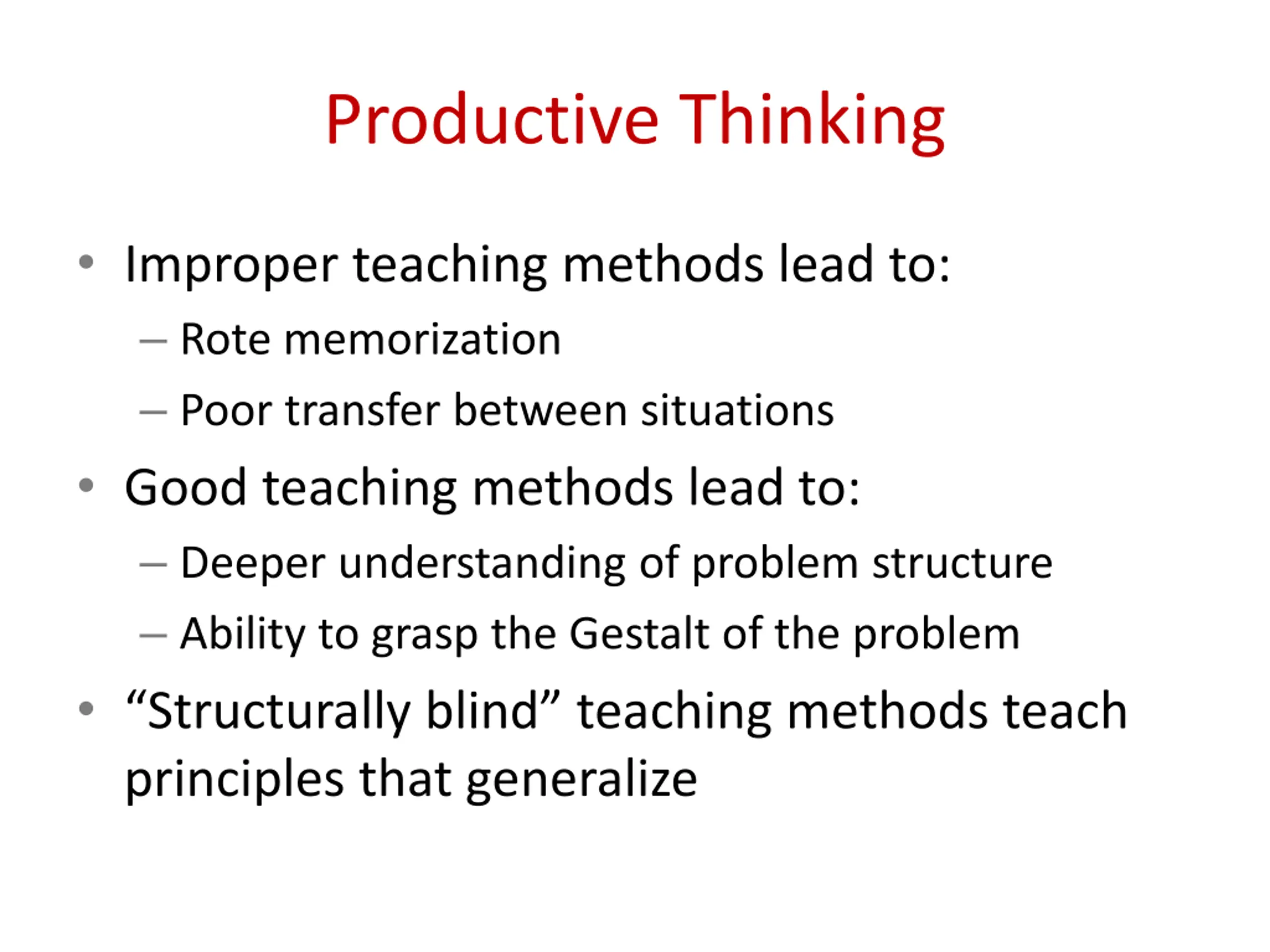 Productive Thinking

• Improper teaching methods lead to:
– Rote memorization
– Poor transfer between situations
• Good teaching methods lead to:
– Deeper understanding of problem structure
– Ability to grasp the Gestalt of the problem
• “Structurally blind” teaching methods teach principles that generalize